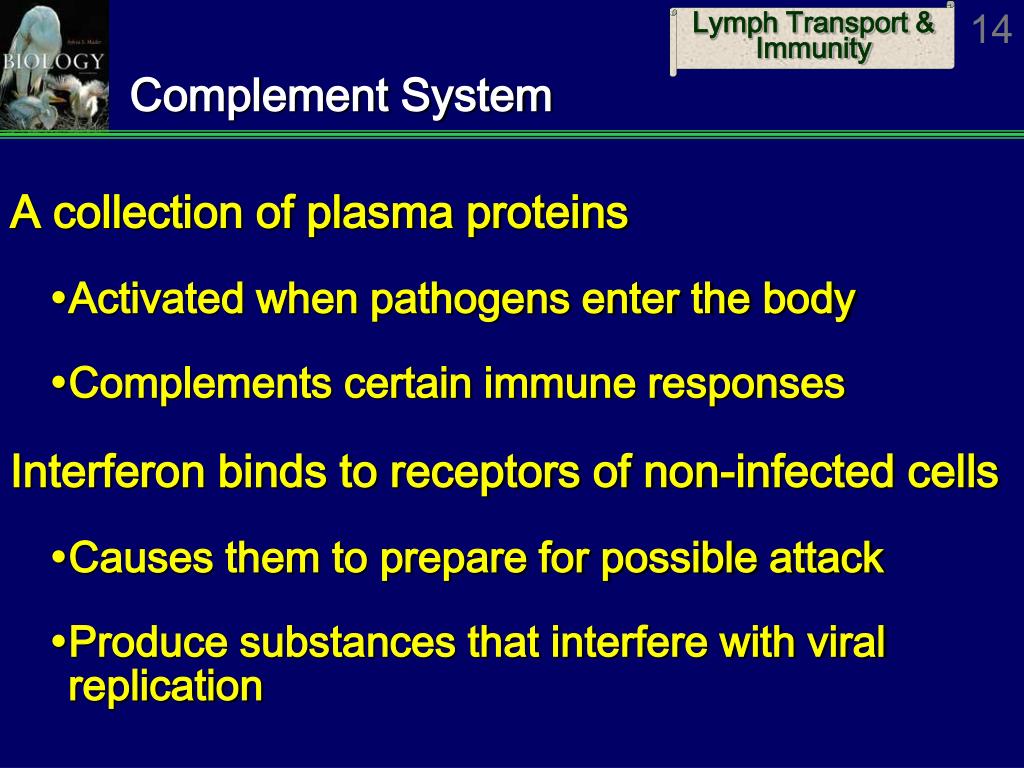 BIOLOGY

Lymph Transport & Immunity

14

Complement System

A collection of plasma proteins

•Activated when pathogens enter the body

•Complements certain immune responses

Interferon binds to receptors of non-infected cells

•Causes them to prepare for possible attack

•Produce substances that interfere with viral replication